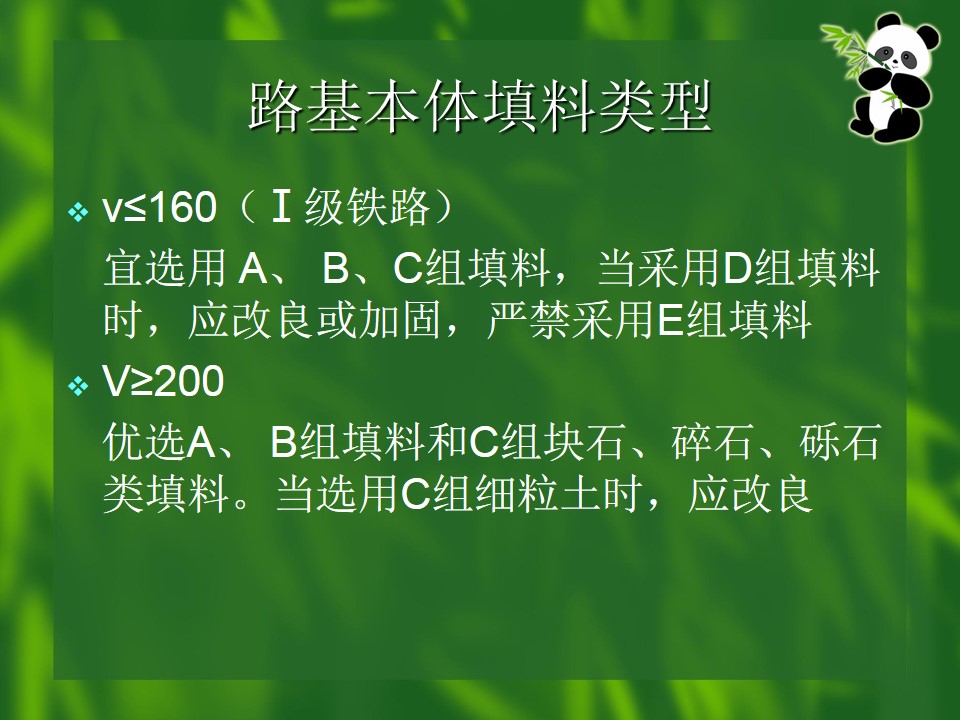 路基本体填料类型

❖ v≤160（Ⅰ级铁路）

宜选用 A、 B、C组填料，当采用D组填料时，应改良或加固，严禁采用E组填料

❖ V≥200

优选A、 B组填料和C组块石、碎石、砾石类填料。当选用C组细粒土时，应改良